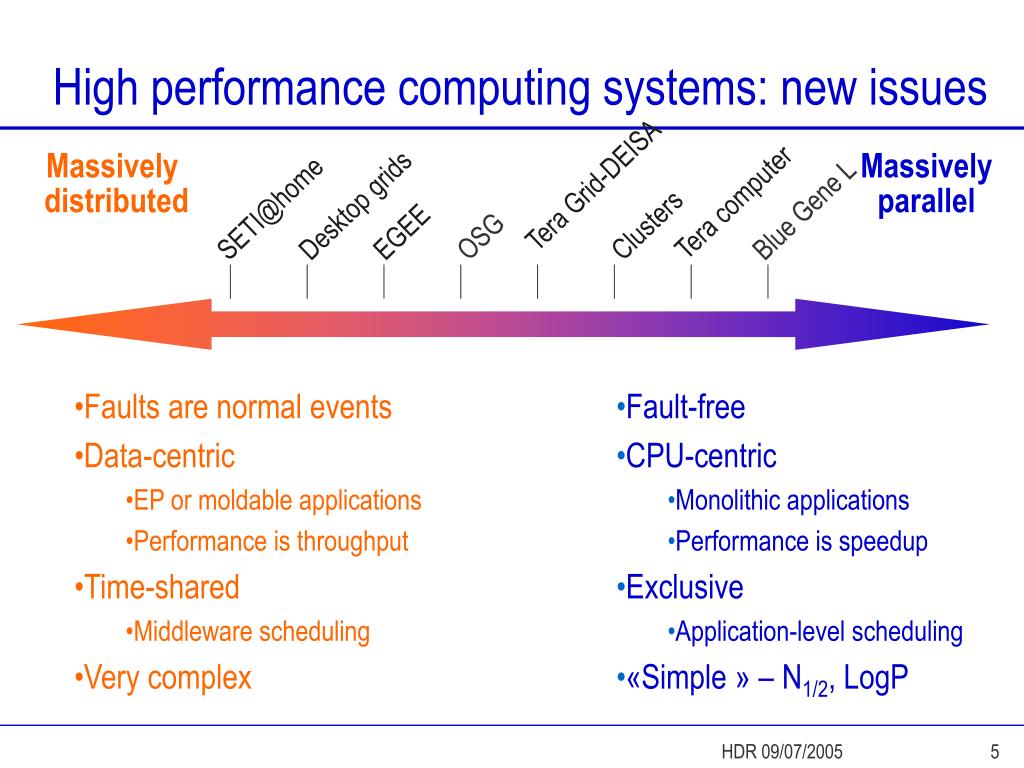 High performance computing systems: new issues

Massively distributed

SETI@home
Desktop grids
EGEE
OSG
Tera Grid-DEISA
Clusters
Tera computer
Blue Gene L

Massively parallel

•Faults are normal events
•Data-centric
•EP or moldable applications
•Performance is throughput
•Time-shared
•Middleware scheduling
•Very complex

•Fault-free
•CPU-centric
•Monolithic applications
•Performance is speedup
•Exclusive
•Application-level scheduling
•«Simple » – $N_{1/2}$, LogP

HDR 09/07/2005

5